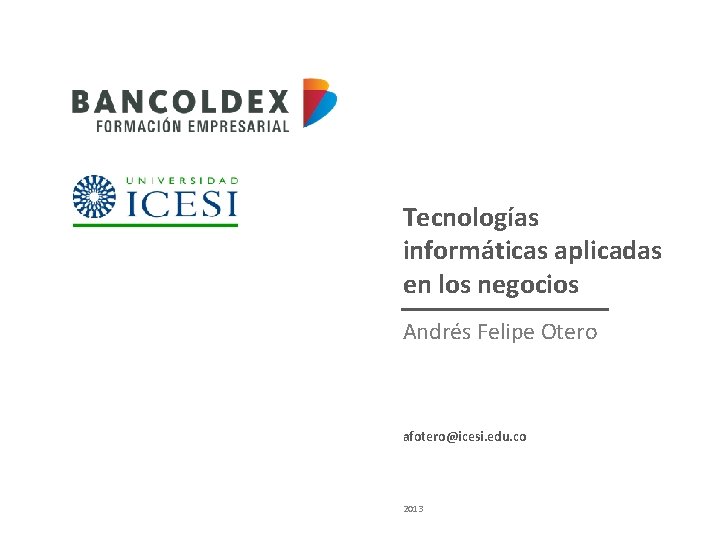 BANCOLDEX
FORMACIÓN EMPRESARIAL

UNIVERSIDAD
ICESI

Tecnologías informáticas aplicadas en los negocios

Andrés Felipe Otero

afotero@icesi.edu.co

2013